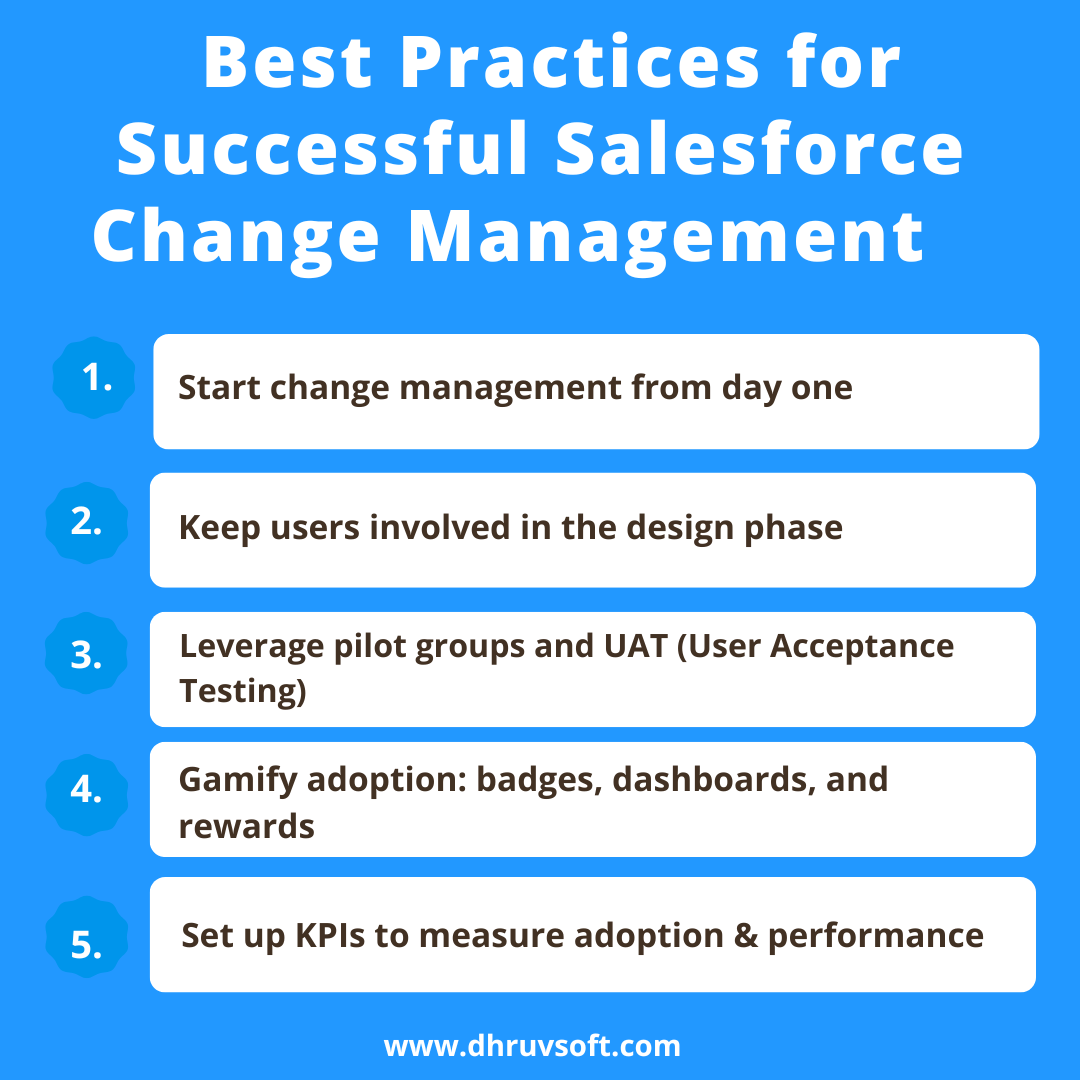 Best Practices for Successful Salesforce Change Management

1. Start change management from day one

2. Keep users involved in the design phase

3. Leverage pilot groups and UAT (User Acceptance Testing)

4. Gamify adoption: badges, dashboards, and rewards

5. Set up KPIs to measure adoption & performance

www.dhruvsoft.com